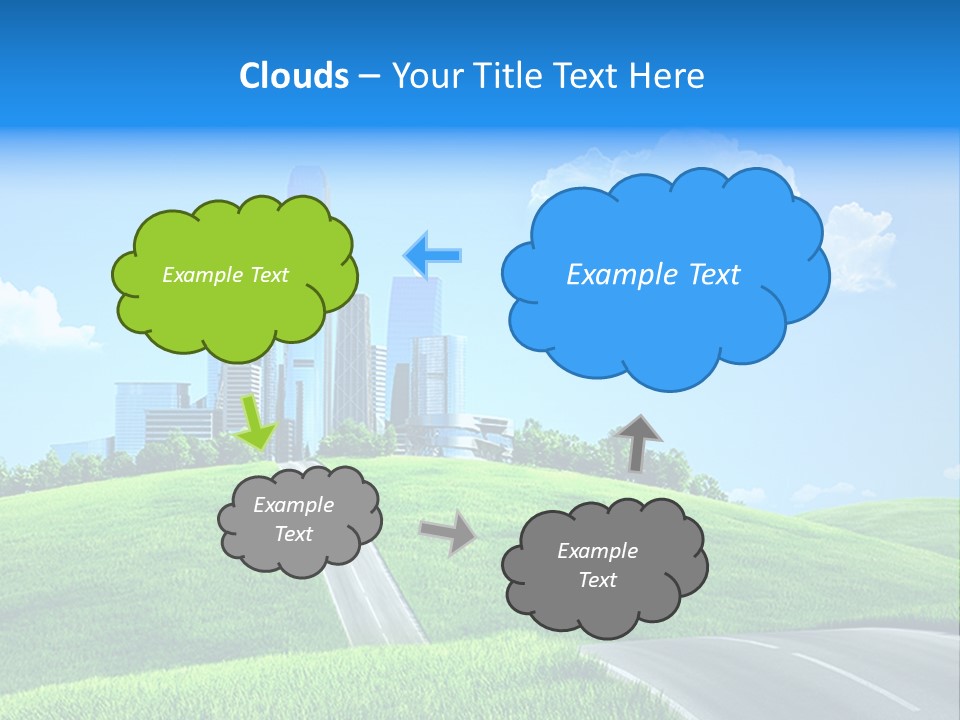 Clouds – Your Title Text Here

Example Text

Example Text

Example Text

Example Text